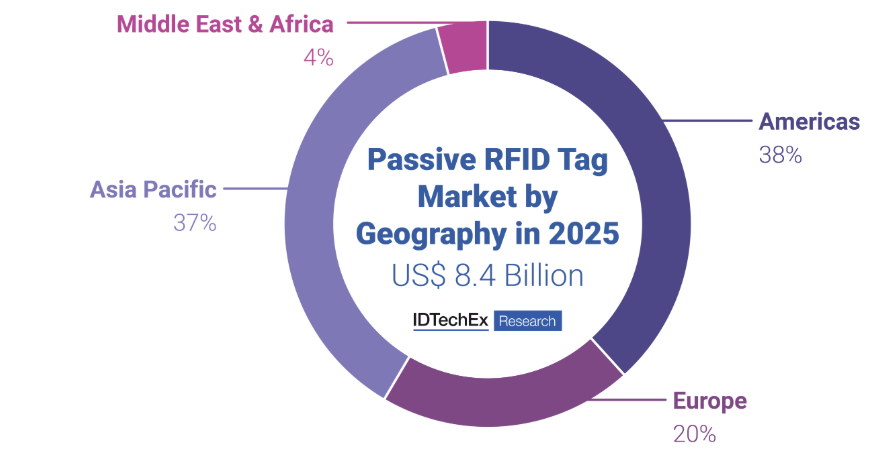 Middle East & Africa
4%

Americas
38%

Asia Pacific
37%

Passive RFID Tag Market by Geography in 2025
US$ 8.4 Billion

IDTechEx Research

Europe
20%